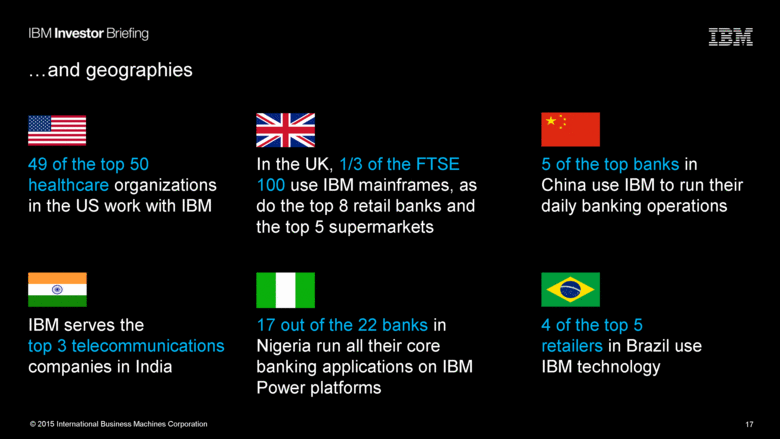 IBM Investor Briefing

IBM

…and geographies

49 of the top 50 healthcare organizations in the US work with IBM

In the UK, 1/3 of the FTSE 100 use IBM mainframes, as do the top 8 retail banks and the top 5 supermarkets

5 of the top banks in China use IBM to run their daily banking operations

IBM serves the top 3 telecommunications companies in India

17 out of the 22 banks in Nigeria run all their core banking applications on IBM Power platforms

4 of the top 5 retailers in Brazil use IBM technology

© 2015 International Business Machines Corporation

17